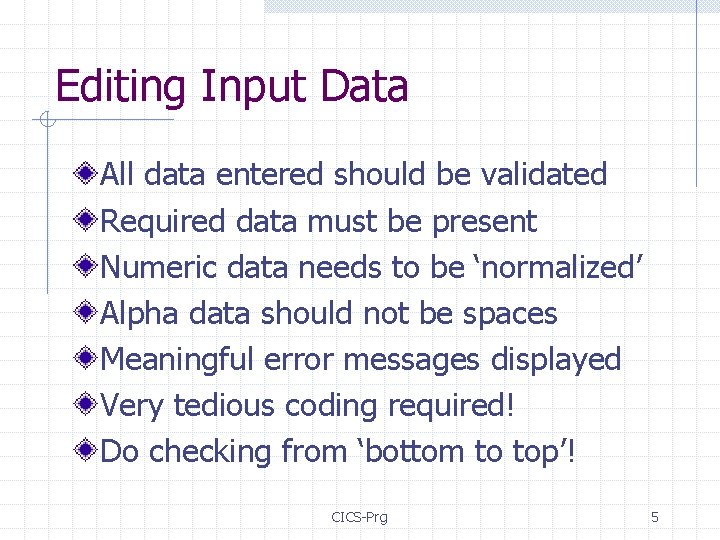 Editing Input Data

All data entered should be validated

Required data must be present

Numeric data needs to be ‘normalized’

Alpha data should not be spaces

Meaningful error messages displayed

Very tedious coding required!

Do checking from ‘bottom to top’!

CICS-Prg

5